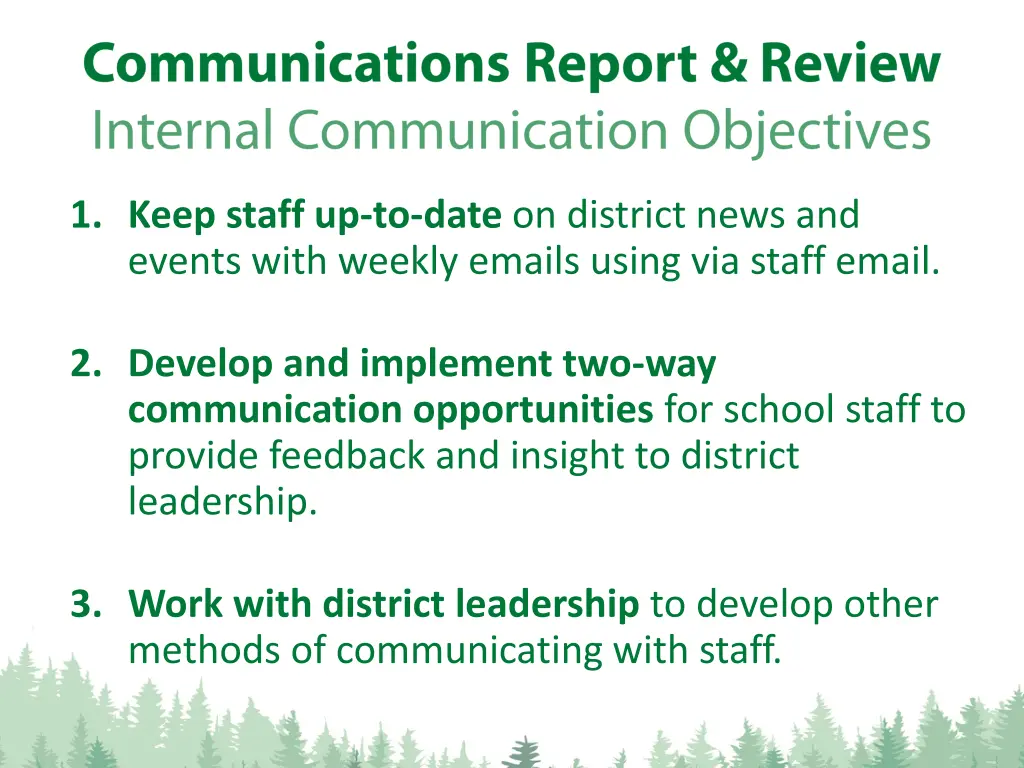 Communications Report & Review
Internal Communication Objectives

1. Keep staff up-to-date on district news and events with weekly emails using via staff email.

2. Develop and implement two-way communication opportunities for school staff to provide feedback and insight to district leadership.

3. Work with district leadership to develop other methods of communicating with staff.